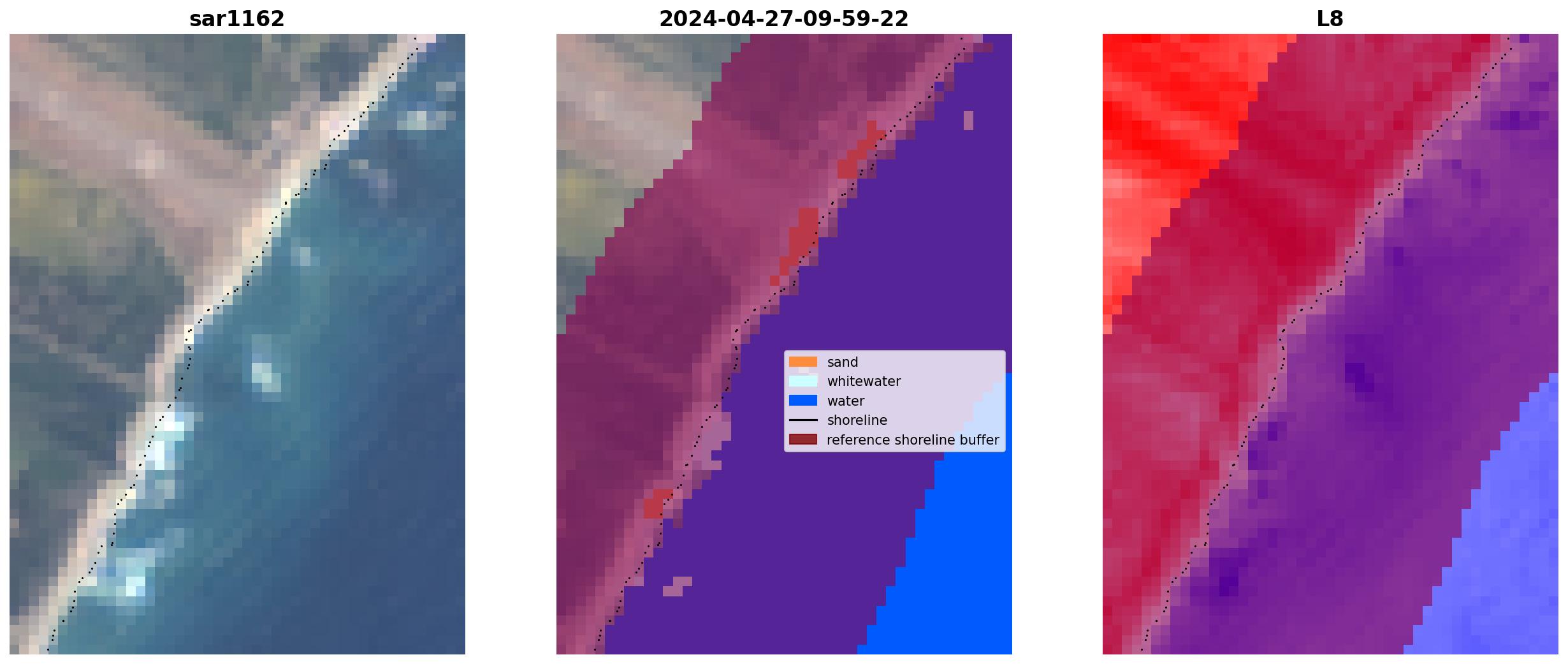 sar1162

2024-04-27-09-59-22

sand
whitewater
water
shoreline
reference shoreline buffer

L8